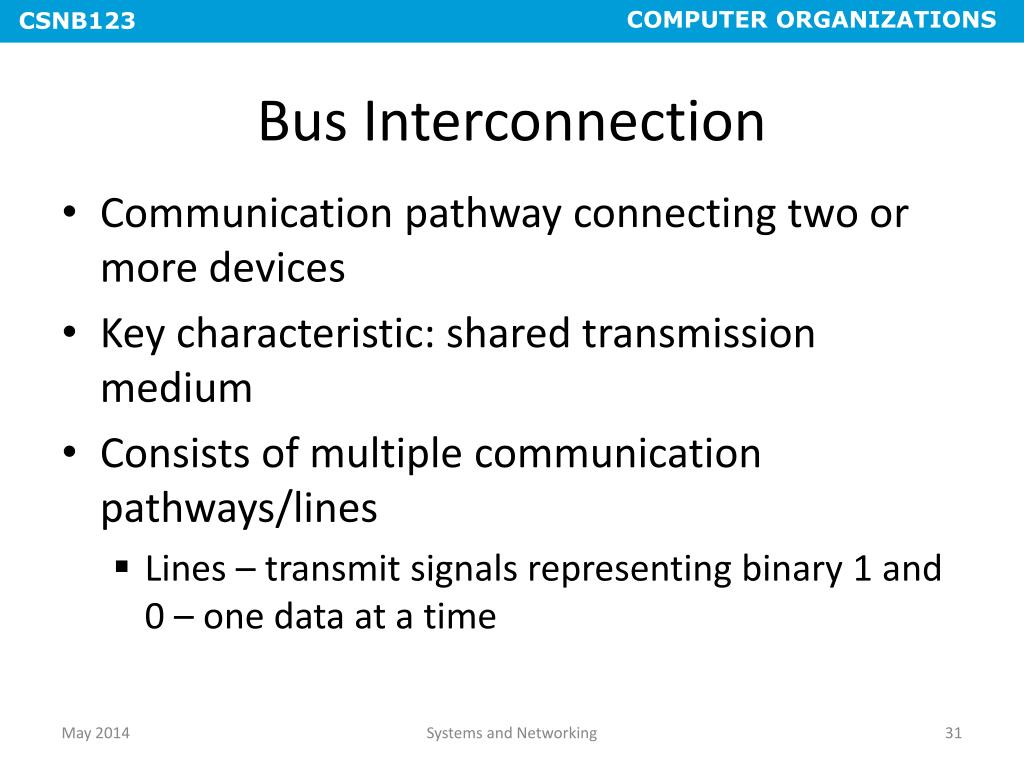 CSNB123

COMPUTER ORGANIZATIONS

Bus Interconnection

• Communication pathway connecting two or more devices

• Key characteristic: shared transmission medium

• Consists of multiple communication pathways/lines

▪ Lines – transmit signals representing binary 1 and 0 – one data at a time

May 2014

Systems and Networking

31